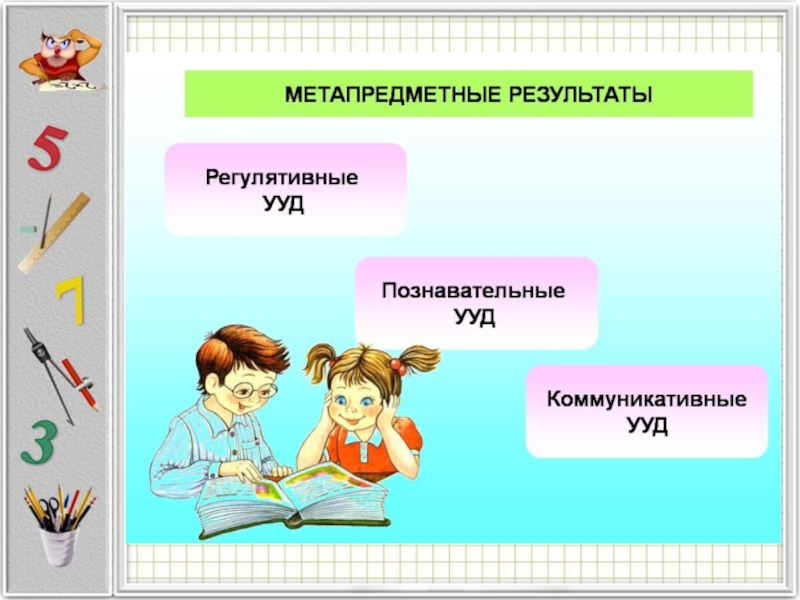 5
7
3

МЕТАПРЕДМЕТНЫЕ РЕЗУЛЬТАТЫ

Регулятивные УУД

Познавательные УУД

Коммуникативные УУД